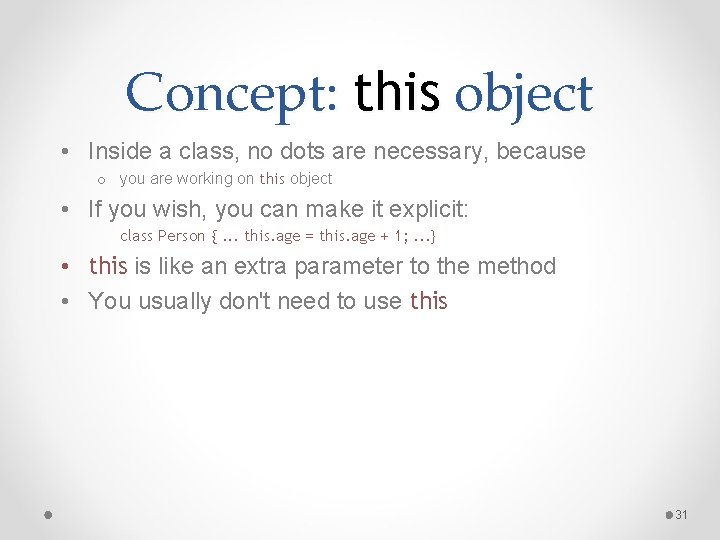 Concept: this object

• Inside a class, no dots are necessary, because
  o you are working on this object
• If you wish, you can make it explicit:
  class Person { ... this.age = this.age + 1; ...}
• this is like an extra parameter to the method
• You usually don't need to use this

31